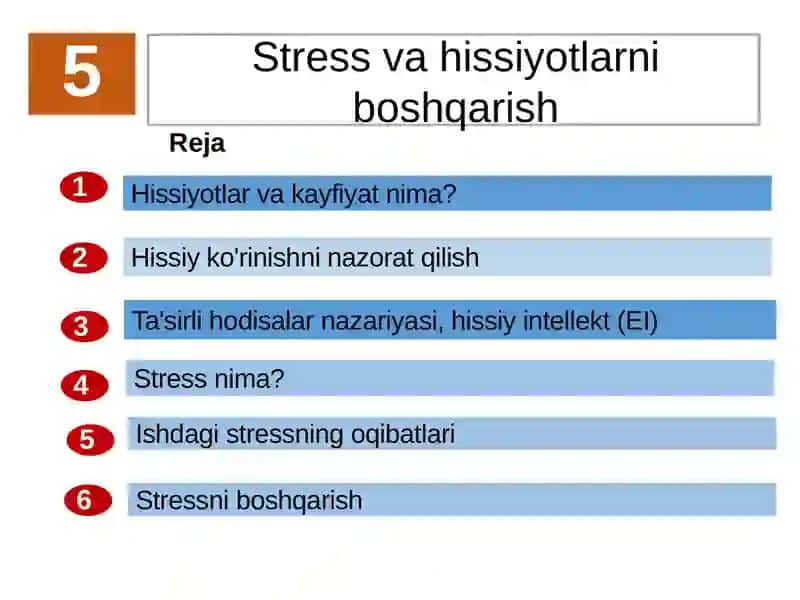 5

Stress va hissiyotlarni boshqarish

Reja

1 Hissiyotlar va kayfiyat nima?

2 Hissiy ko'rinishni nazorat qilish

3 Ta'sirli hodisalar nazariyasi, hissiy intellekt (EI)

4 Stress nima?

5 Ishdagi stressning oqibatlari

6 Stressni boshqarish